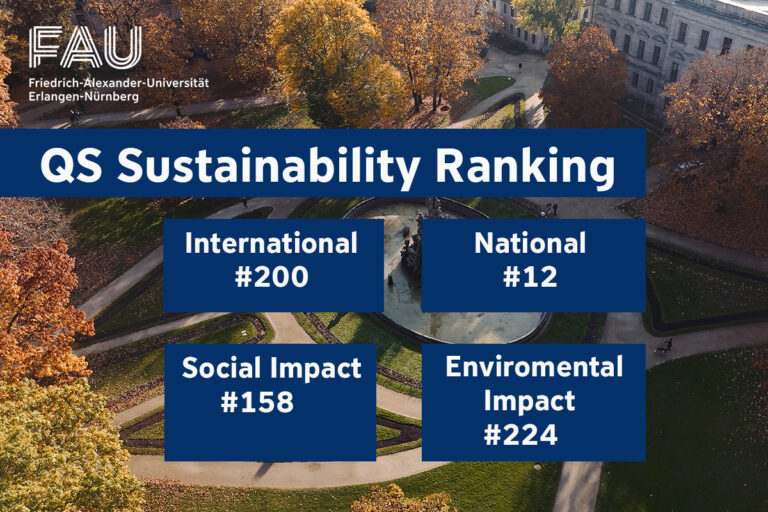 FAU
Friedrich-Alexander-Universität
Erlangen-Nürnberg

QS Sustainability Ranking

International
#200

National
#12

Social Impact
#158

Enviromental
Impact
#224